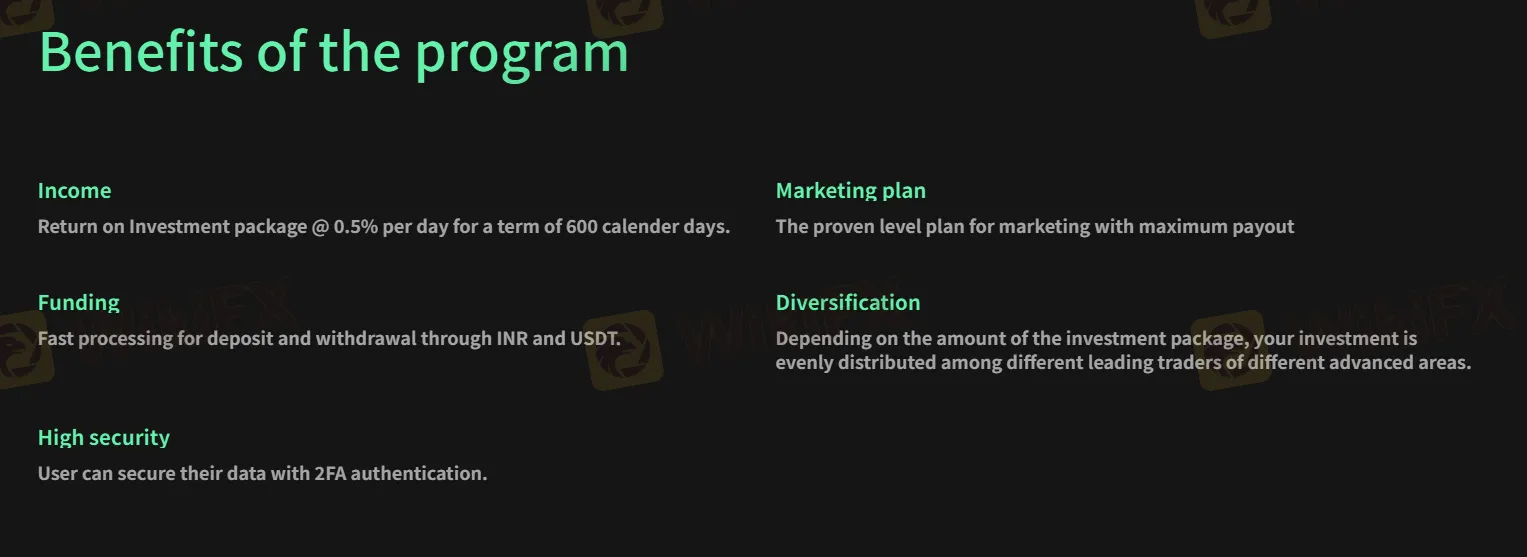 Benefits of the program

Income
Return on Investment package @ 0.5% per day for a term of 600 calender days.

Funding
Fast processing for deposit and withdrawal through INR and USDT.

High security
User can secure their data with 2FA authentication.

Marketing plan
The proven level plan for marketing with maximum payout

Diversification
Depending on the amount of the investment package, your investment is evenly distributed among different leading traders of different advanced areas.